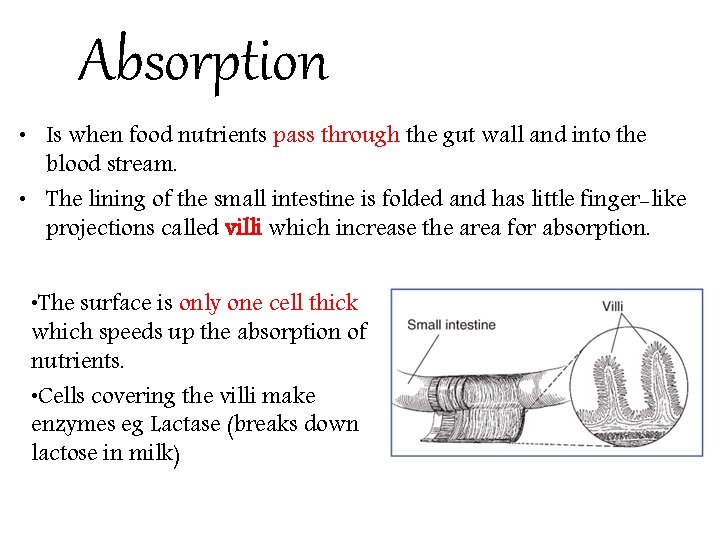 Absorption

• Is when food nutrients pass through the gut wall and into the blood stream.

• The lining of the small intestine is folded and has little finger-like projections called villi which increase the area for absorption.

•The surface is only one cell thick which speeds up the absorption of nutrients.

•Cells covering the villi make enzymes eg Lactase (breaks down lactose in milk)

Small intestine

Villi